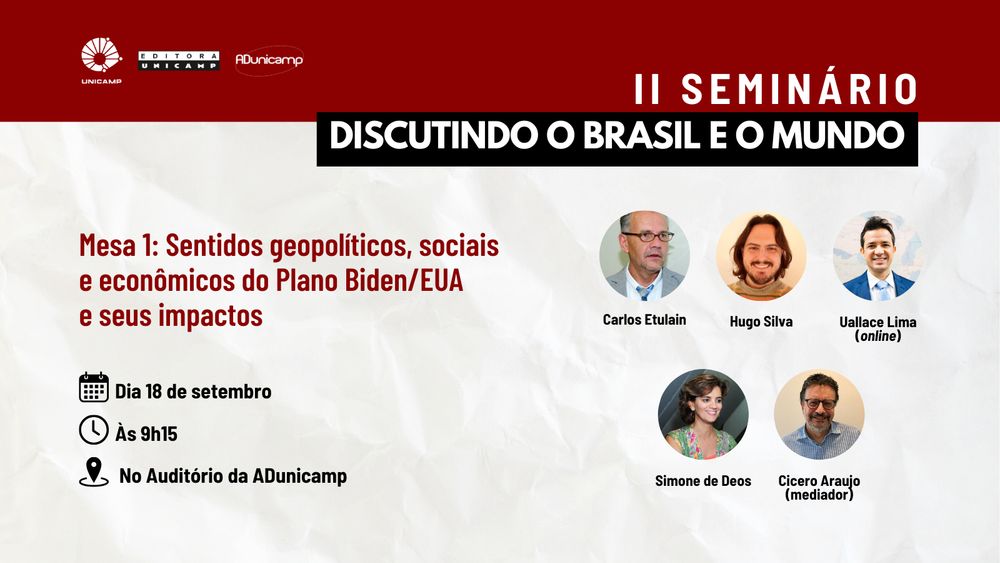 UNICAMP

EDITORA UNICAMP

ADunicamp

II SEMINÁRIO
DISCUTINDO O BRASIL E O MUNDO

Mesa 1: Sentidos geopolíticos, sociais e econômicos do Plano Biden/EUA e seus impactos

Dia 18 de setembro

Às 9h15

No Auditório da ADunicamp

Carlos Etulain

Hugo Silva

Uallace Lima (online)

Simone de Deos

Cicero Araujo (mediador)